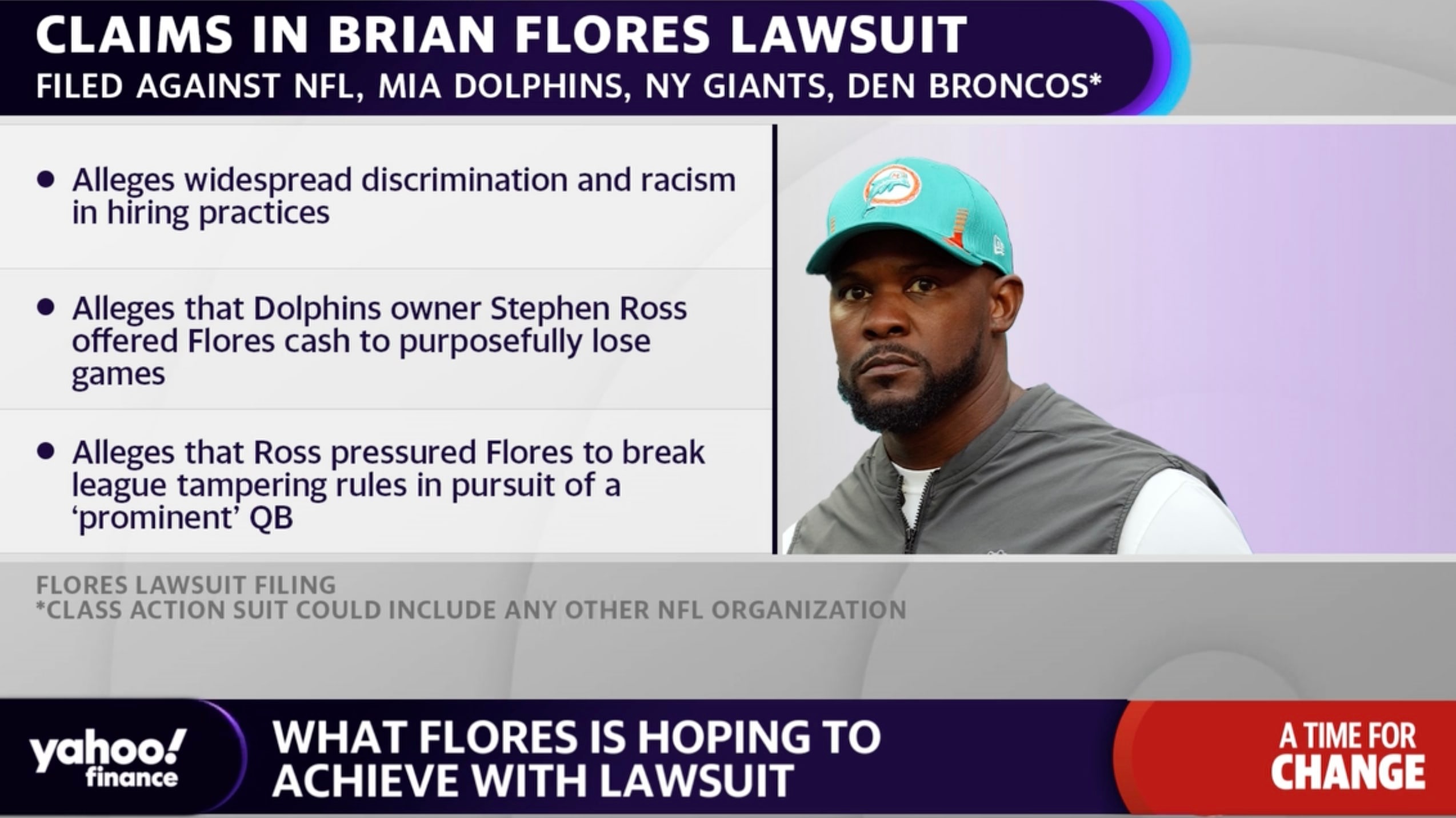 CLAIMS IN BRIAN FLORES LAWSUIT
FILED AGAINST NFL, MIA DOLPHINS, NY GIANTS, DEN BRONCOS*

• Alleges widespread discrimination and racism in hiring practices

• Alleges that Dolphins owner Stephen Ross offered Flores cash to purposefully lose games

• Alleges that Ross pressured Flores to break league tampering rules in pursuit of a 'prominent' QB

FLORES LAWSUIT FILING
*CLASS ACTION SUIT COULD INCLUDE ANY OTHER NFL ORGANIZATION

yahoo! finance

WHAT FLORES IS HOPING TO ACHIEVE WITH LAWSUIT

A TIME FOR CHANGE